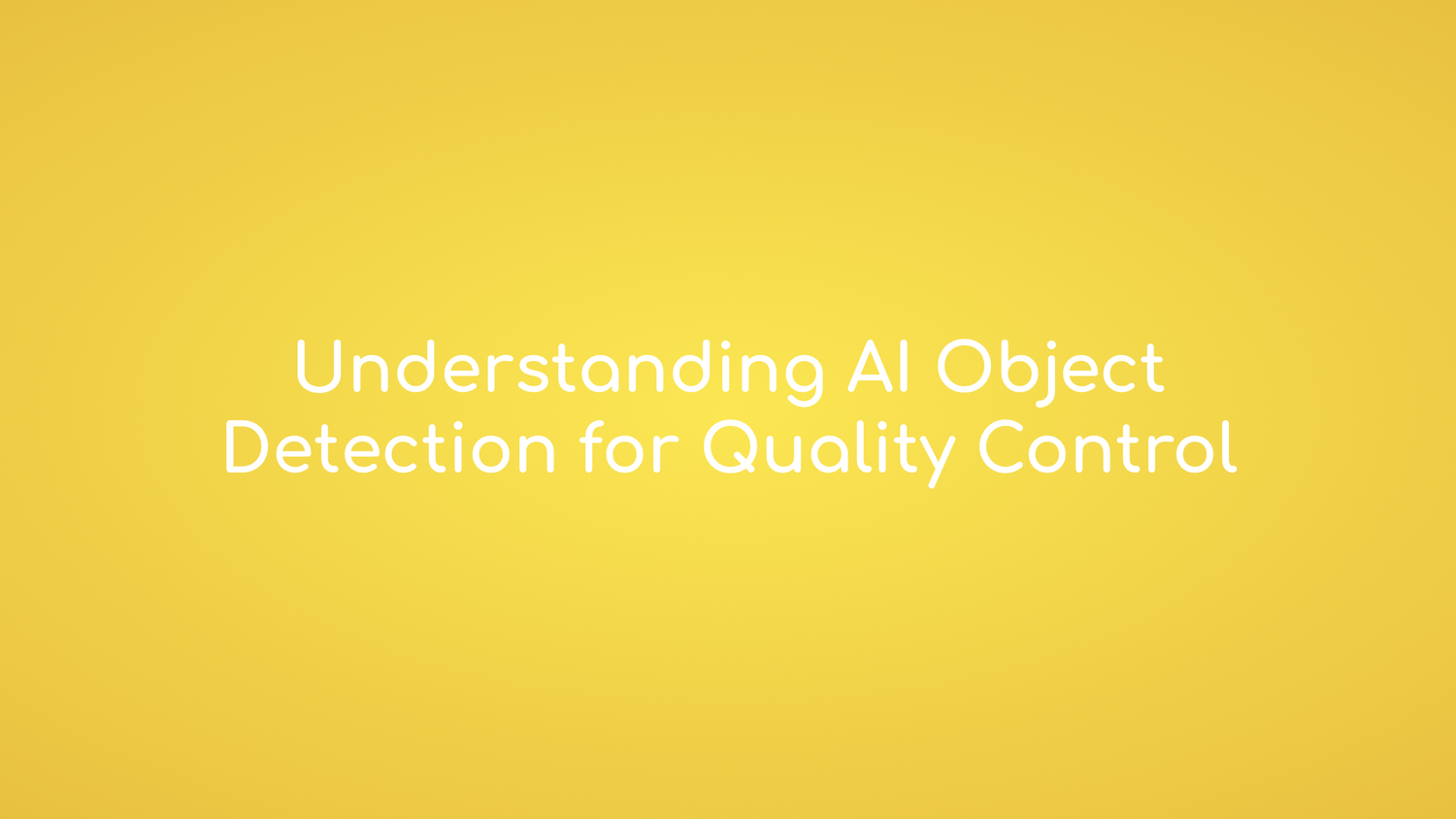 Understanding AI Object Detection for Quality Control